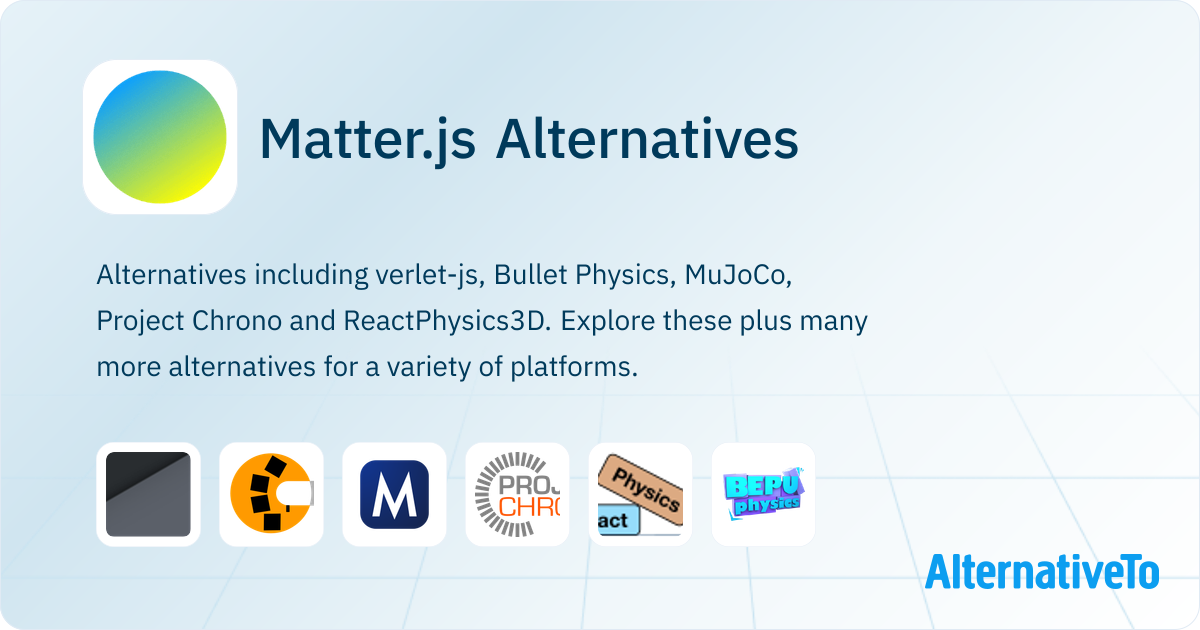 Matter.js Alternatives

Alternatives including verlet-js, Bullet Physics, MuJoCo, Project Chrono and ReactPhysics3D. Explore these plus many more alternatives for a variety of platforms.

M

PRO
CHRO

Physics
act

BEPU
physics

AlternativeTo